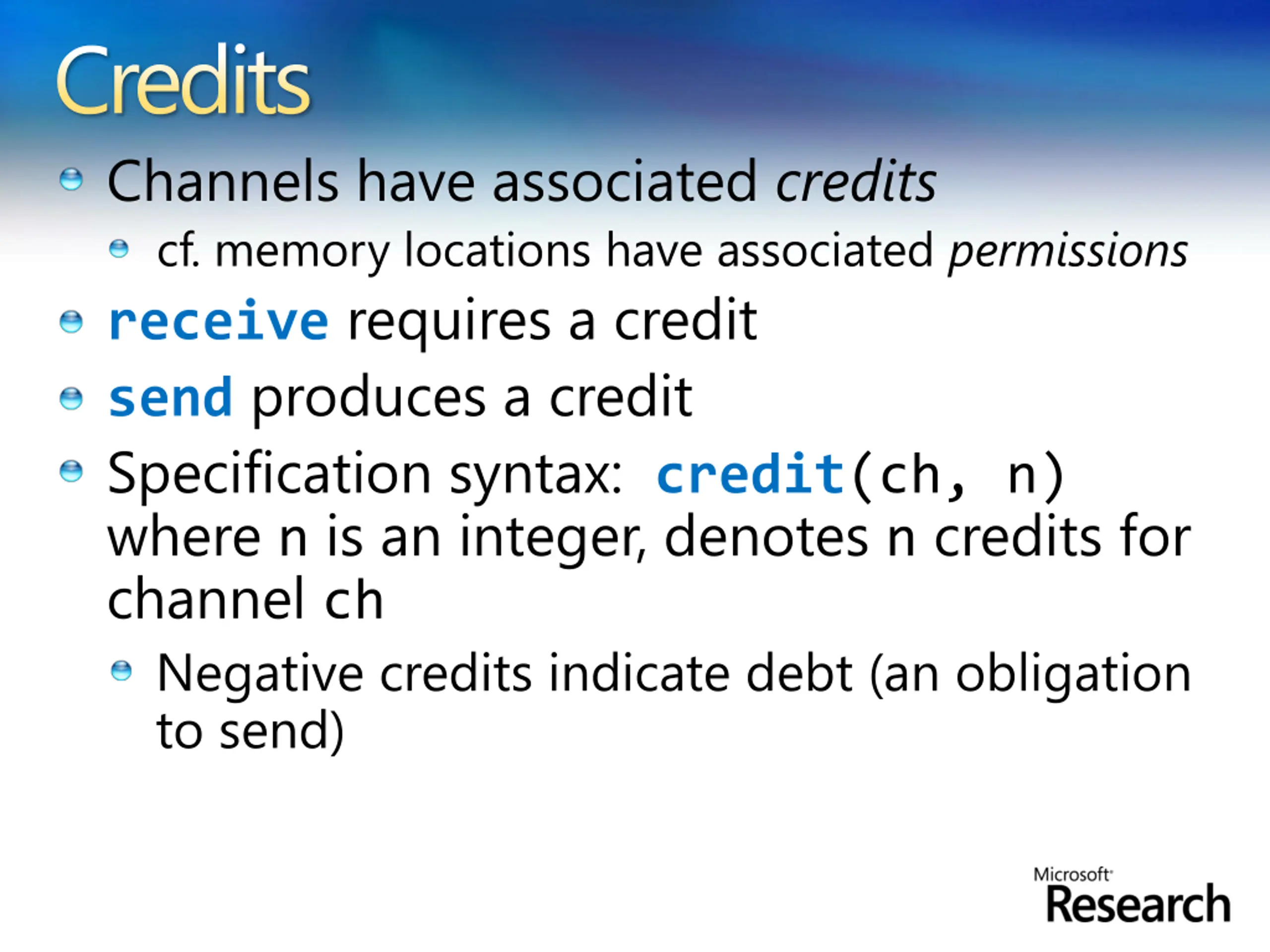 Credits

Channels have associated credits

cf. memory locations have associated permissions

receive requires a credit

send produces a credit

Specification syntax: credit(ch, n) where n is an integer, denotes n credits for channel ch

Negative credits indicate debt (an obligation to send)

Microsoft Research